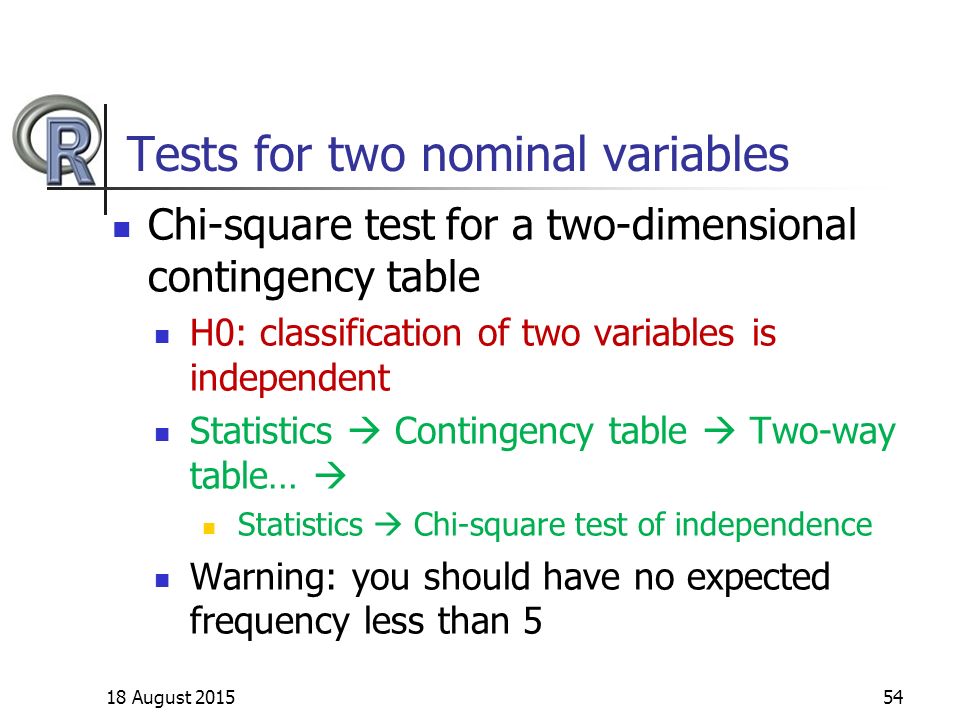 R

Tests for two nominal variables

- Chi-square test for a two-dimensional contingency table
  - H0: classification of two variables is independent
  - Statistics → Contingency table → Two-way table… →
    - Statistics → Chi-square test of independence
  - Warning: you should have no expected frequency less than 5

18 August 2015

54